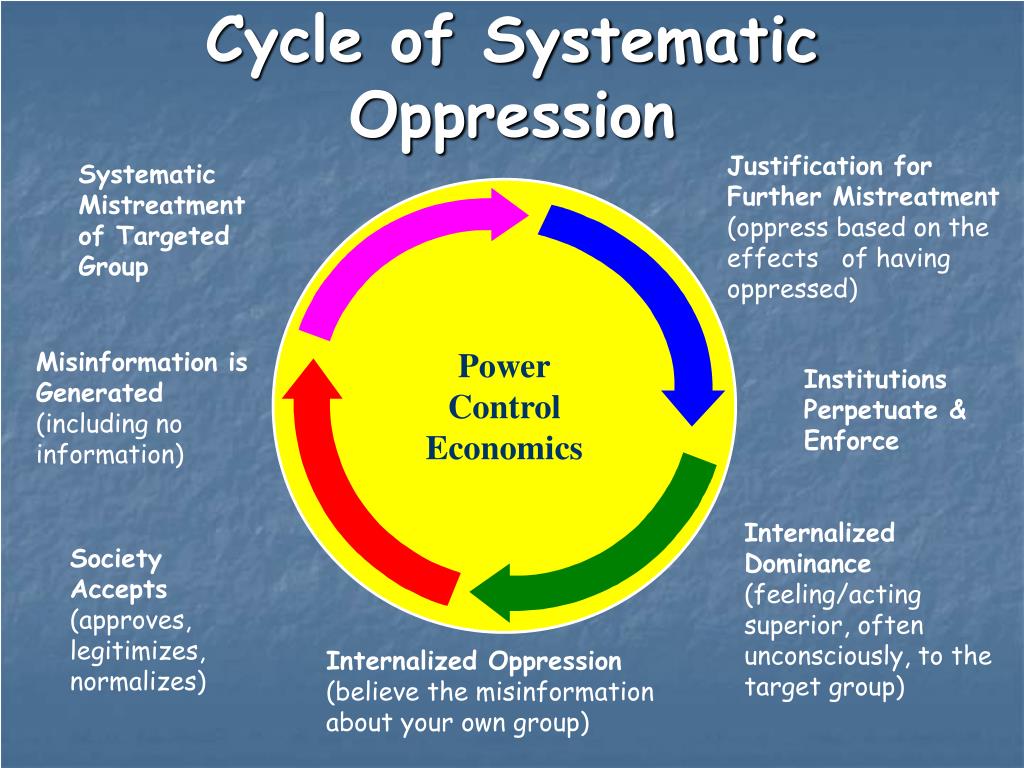 Cycle of Systematic Oppression

Systematic Mistreatment of Targeted Group

Justification for Further Mistreatment (oppress based on the effects of having oppressed)

Misinformation is Generated (including no information)

Power Control Economics

Institutions Perpetuate & Enforce

Society Accepts (approves, legitimizes, normalizes)

Internalized Dominance (feeling/acting superior, often unconsciously, to the target group)

Internalized Oppression (believe the misinformation about your own group)